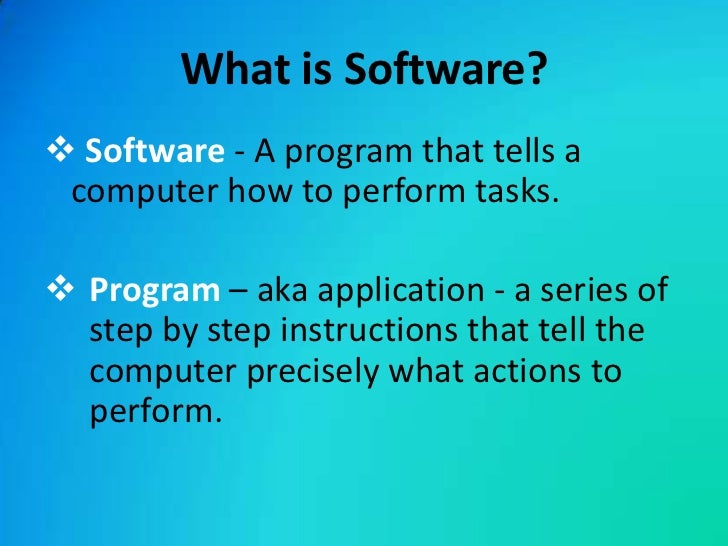 What is Software?

❖ Software - A program that tells a computer how to perform tasks.

❖ Program – aka application - a series of step by step instructions that tell the computer precisely what actions to perform.